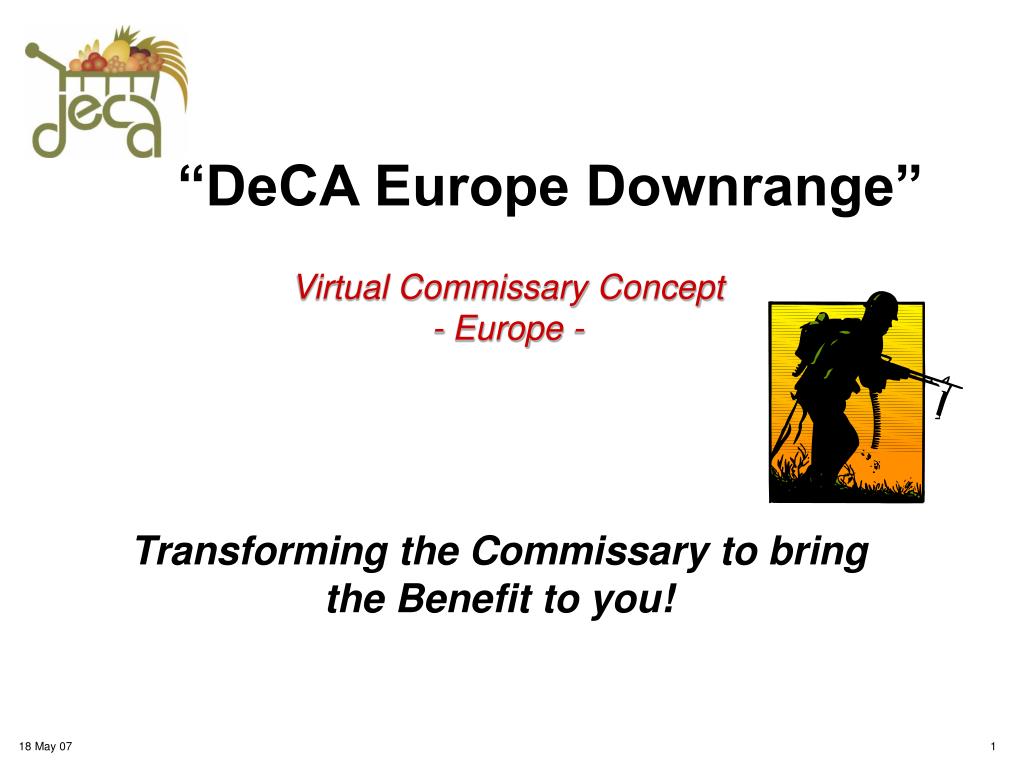 deca

“DeCA Europe Downrange”

Virtual Commissary Concept
- Europe -

Transforming the Commissary to bring the Benefit to you!

18 May 07

1